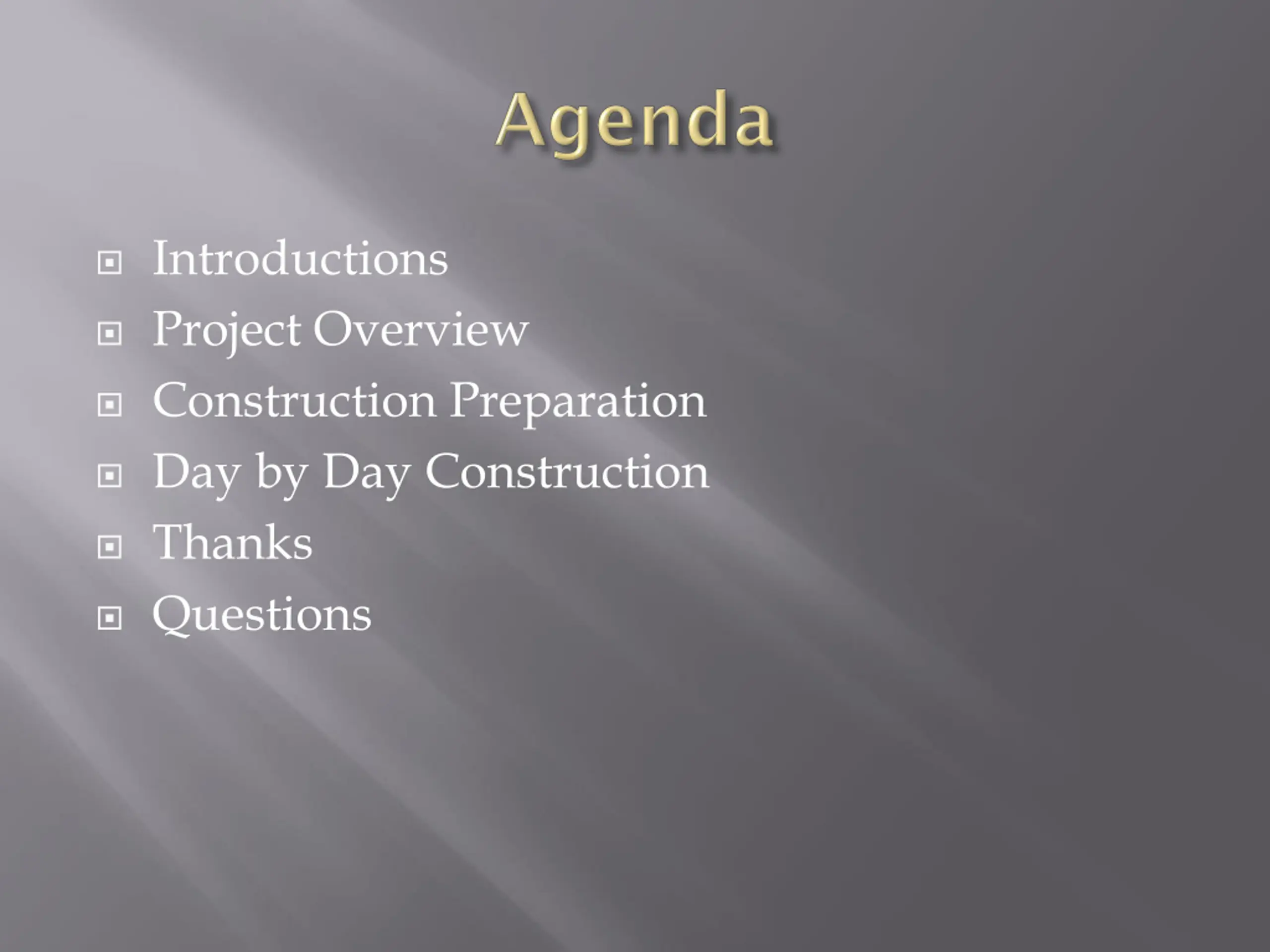 Agenda

- Introductions
- Project Overview
- Construction Preparation
- Day by Day Construction
- Thanks
- Questions